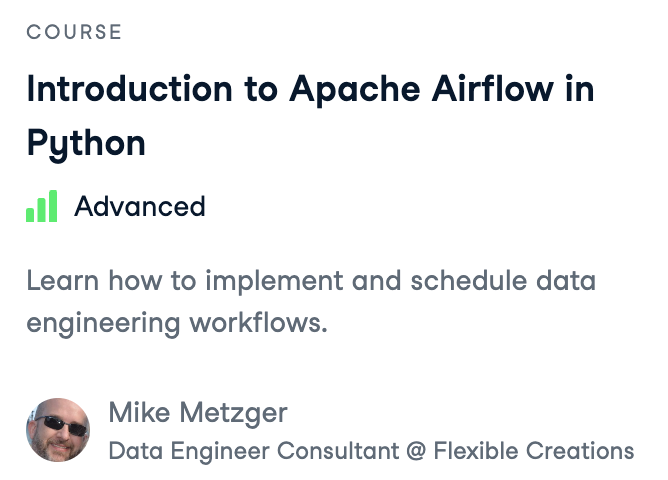 COURSE

Introduction to Apache Airflow in Python

Advanced

Learn how to implement and schedule data engineering workflows.

Mike Metzger

Data Engineer Consultant @ Flexible Creations